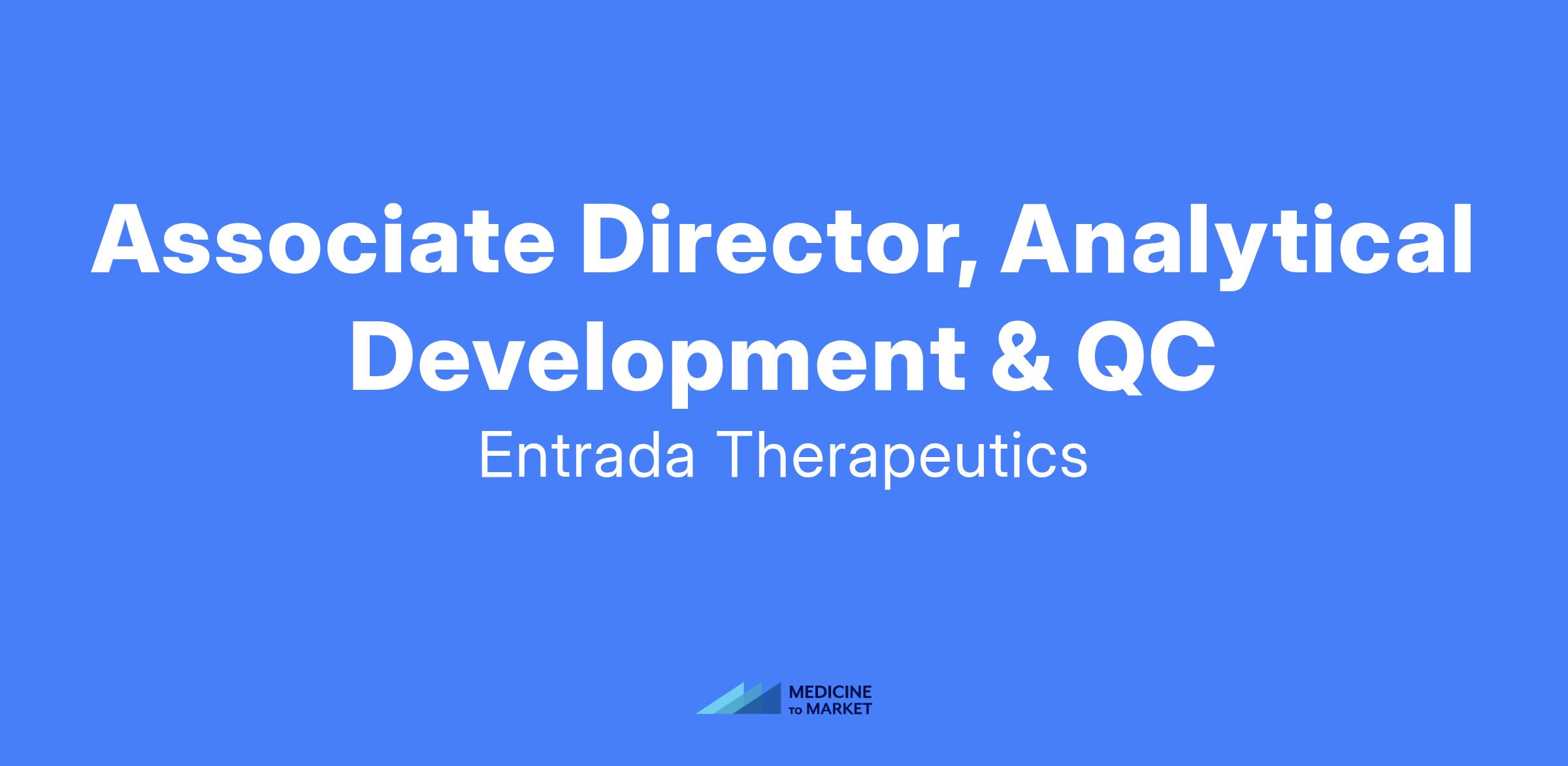 Associate Director, Analytical Development & QC

Entrada Therapeutics

MEDICINE
TO MARKET